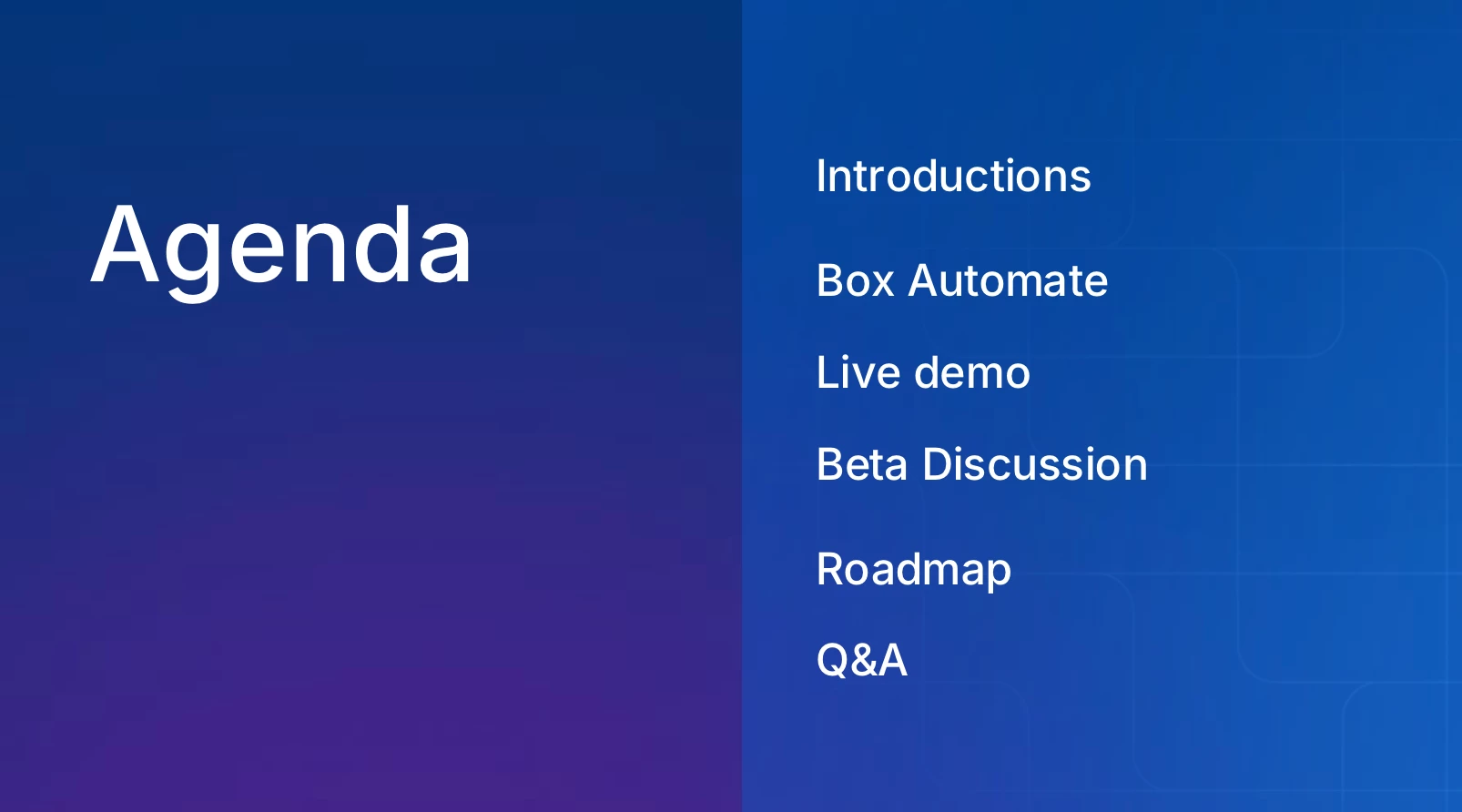 Agenda

Introductions

Box Automate

Live demo

Beta Discussion

Roadmap

Q&A